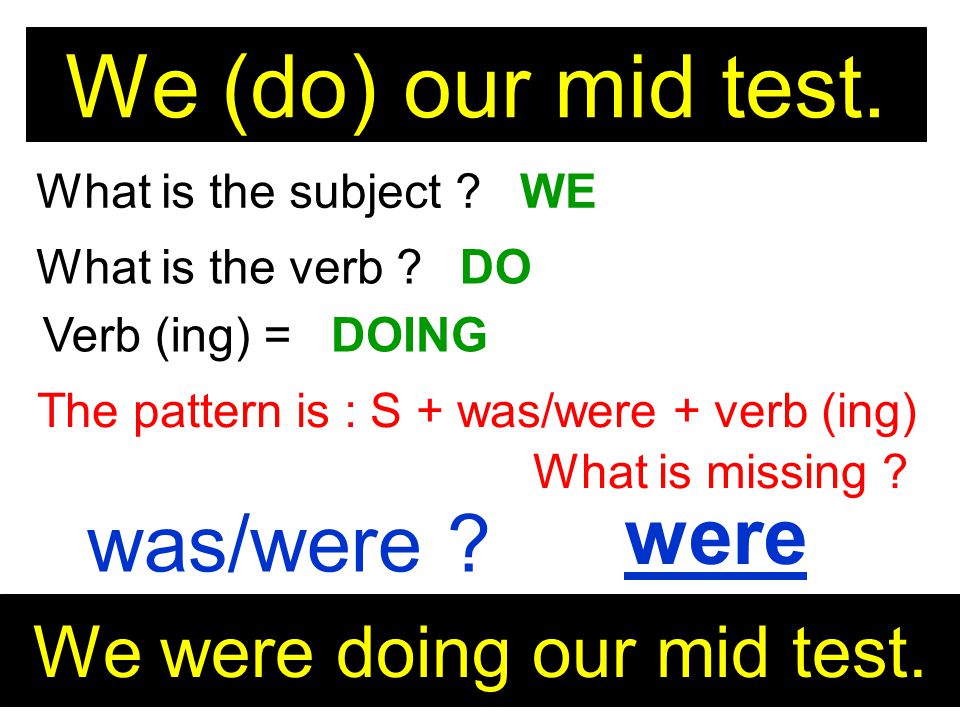 We (do) our mid test.

What is the subject ? WE

What is the verb ? DO

Verb (ing) = DOING

The pattern is : S + was/were + verb (ing)

What is missing ?

was/were ? were

We were doing our mid test.